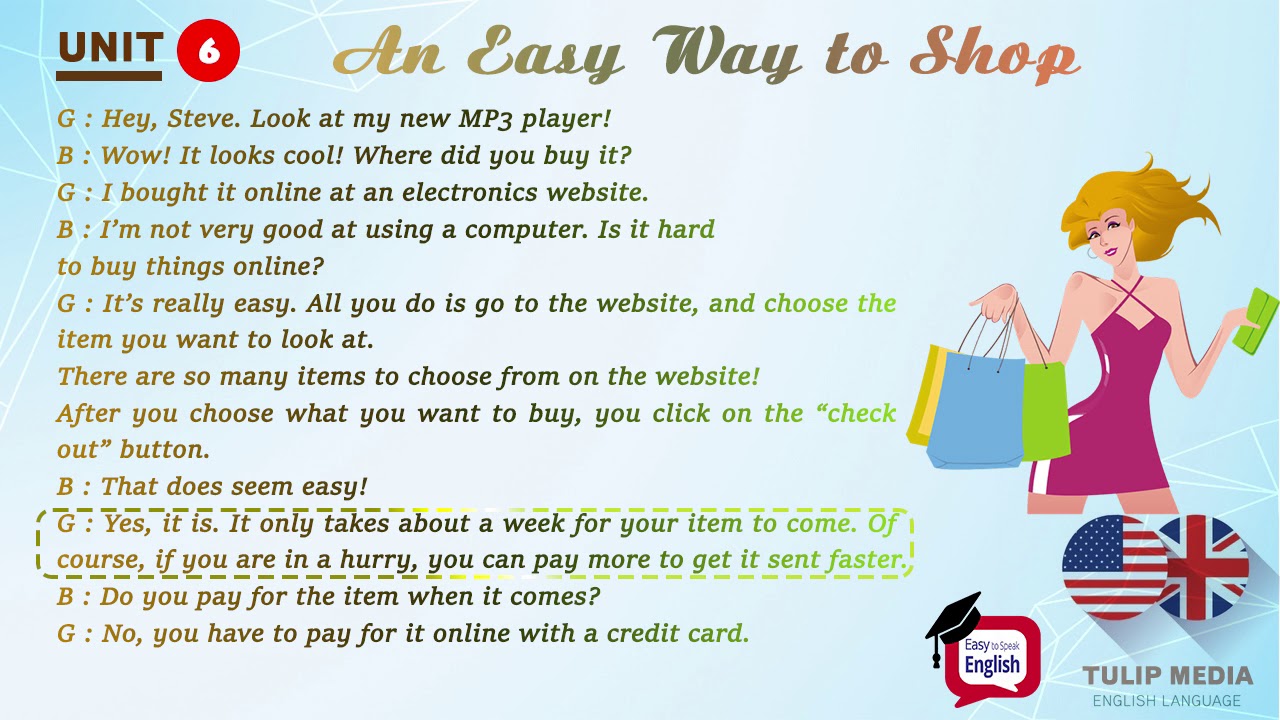 UNIT 6 An Easy Way to Shop

G : Hey, Steve. Look at my new MP3 player!
B : Wow! It looks cool! Where did you buy it?
G : I bought it online at an electronics website.
B : I'm not very good at using a computer. Is it hard to buy things online?
G : It's really easy. All you do is go to the website, and choose the item you want to look at.
There are so many items to choose from on the website!
After you choose what you want to buy, you click on the "check out" button.
B : That does seem easy!
G : Yes, it is. It only takes about a week for your item to come. Of course, if you are in a hurry, you can pay more to get it sent faster.
B : Do you pay for the item when it comes?
G : No, you have to pay for it online with a credit card.

Easy to Speak English

TULIP MEDIA
ENGLISH LANGUAGE